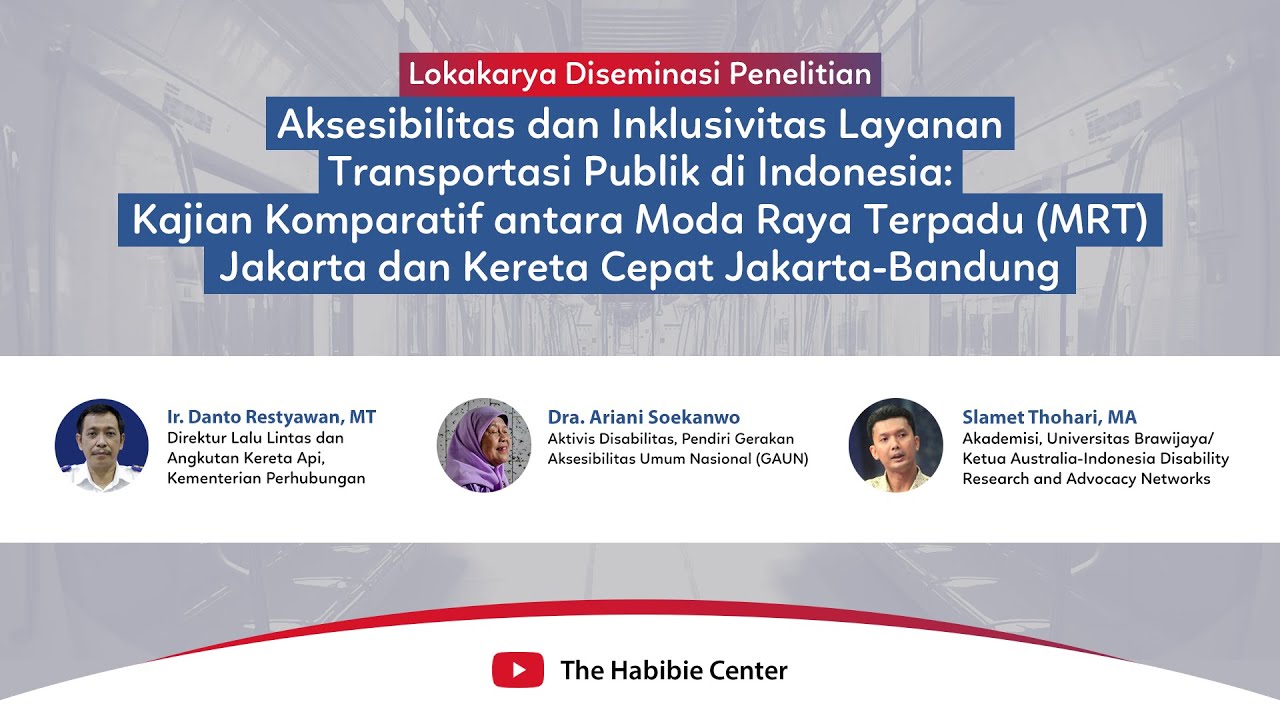 Lokakarya Diseminasi Penelitian

Aksesibilitas dan Inklusivitas Layanan Transportasi Publik di Indonesia: Kajian Komparatif antara Moda Raya Terpadu (MRT) Jakarta dan Kereta Cepat Jakarta-Bandung

Ir. Danto Restyawan, MT
Direktur Lalu Lintas dan Angkutan Kereta Api, Kementerian Perhubungan

Dra. Ariani Soekanwo
Aktivis Disabilitas, Pendiri Gerakan Aksesibilitas Umum Nasional (GAUN)

Slamet Thohari, MA
Akademisi, Universitas Brawijaya/ Ketua Australia-Indonesia Disability Research and Advocacy Networks

The Habibie Center